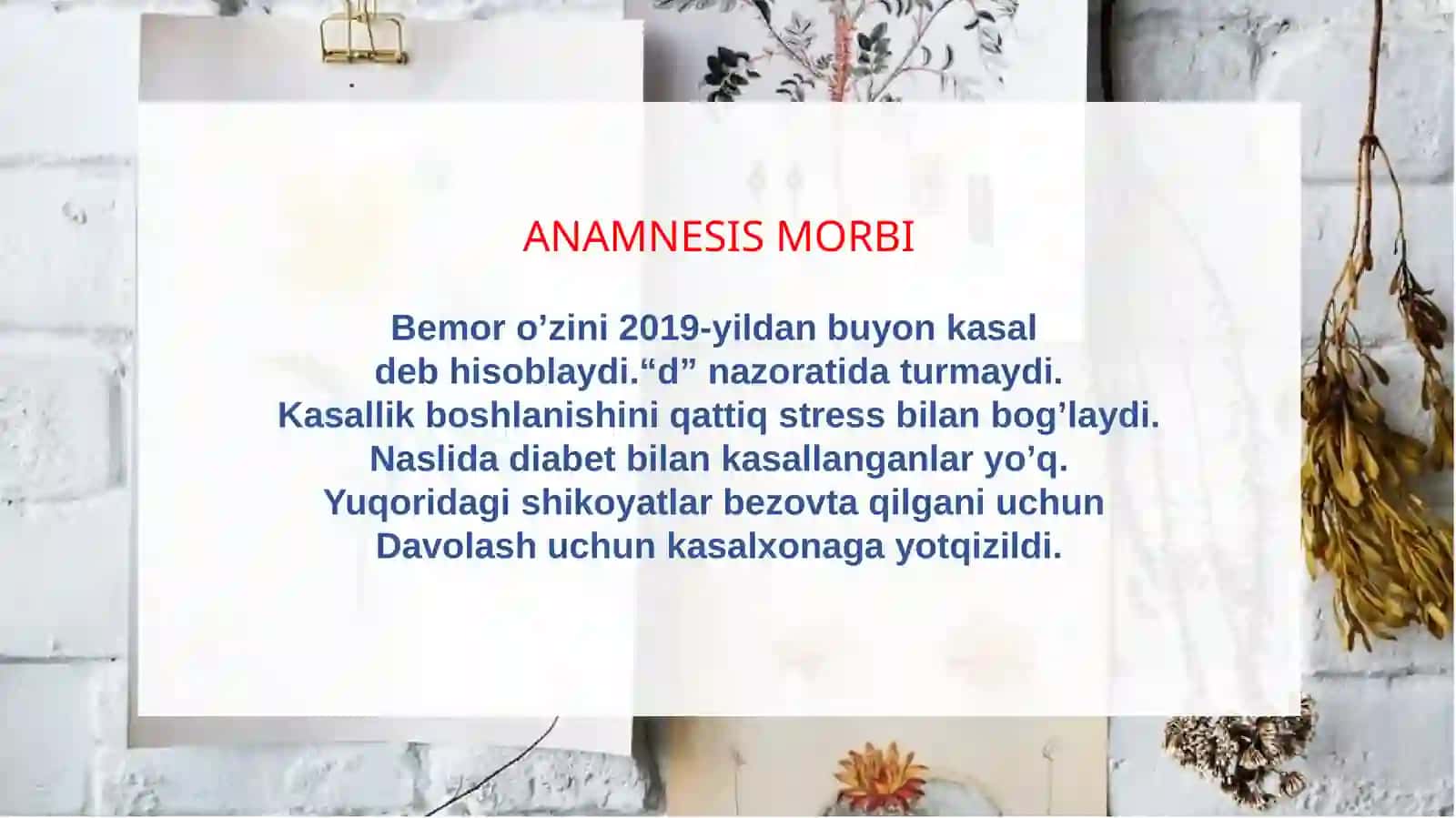 ANAMNESIS MORBI

Bemor o’zini 2019-yildan buyon kasal deb hisoblaydi.“d” nazoratida turmaydi. Kasallik boshlanishini qattiq stress bilan bog’laydi. Naslida diabet bilan kasallanganlar yo’q. Yuqoridagi shikoyatlar bezovta qilgani uchun Davolash uchun kasalxonaga yotqizildi.